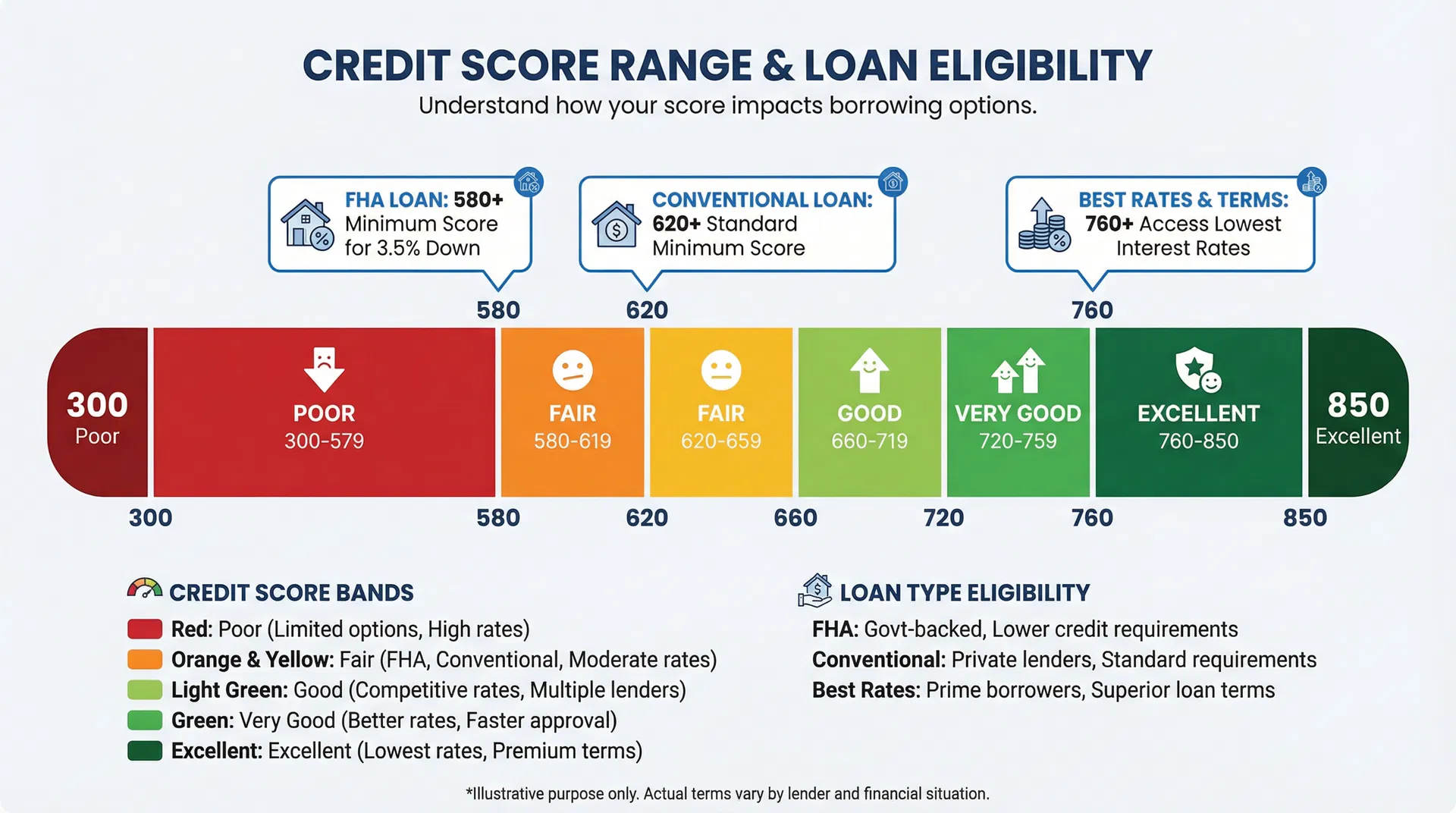 CREDIT SCORE RANGE & LOAN ELIGIBILITY
Understand how your score impacts borrowing options.

FHA LOAN: 580+ Minimum Score for 3.5% Down

CONVENTIONAL LOAN: 620+ Standard Minimum Score

BEST RATES & TERMS: 760+ Access Lowest Interest Rates

580 620 760

300 Poor

POOR 300-579

FAIR 580-619

FAIR 620-659

GOOD 660-719

VERY GOOD 720-759

EXCELLENT 760-850

850 Excellent

300 580 620 660 720 760 850

CREDIT SCORE BANDS
Red: Poor (Limited options, High rates)
Orange & Yellow: Fair (FHA, Conventional, Moderate rates)
Light Green: Good (Competitive rates, Multiple lenders)
Green: Very Good (Better rates, Faster approval)
Excellent: Excellent (Lowest rates, Premium terms)

LOAN TYPE ELIGIBILITY
FHA: Govt-backed, Lower credit requirements
Conventional: Private lenders, Standard requirements
Best Rates: Prime borrowers, Superior loan terms

*Illustrative purpose only. Actual terms vary by lender and financial situation.